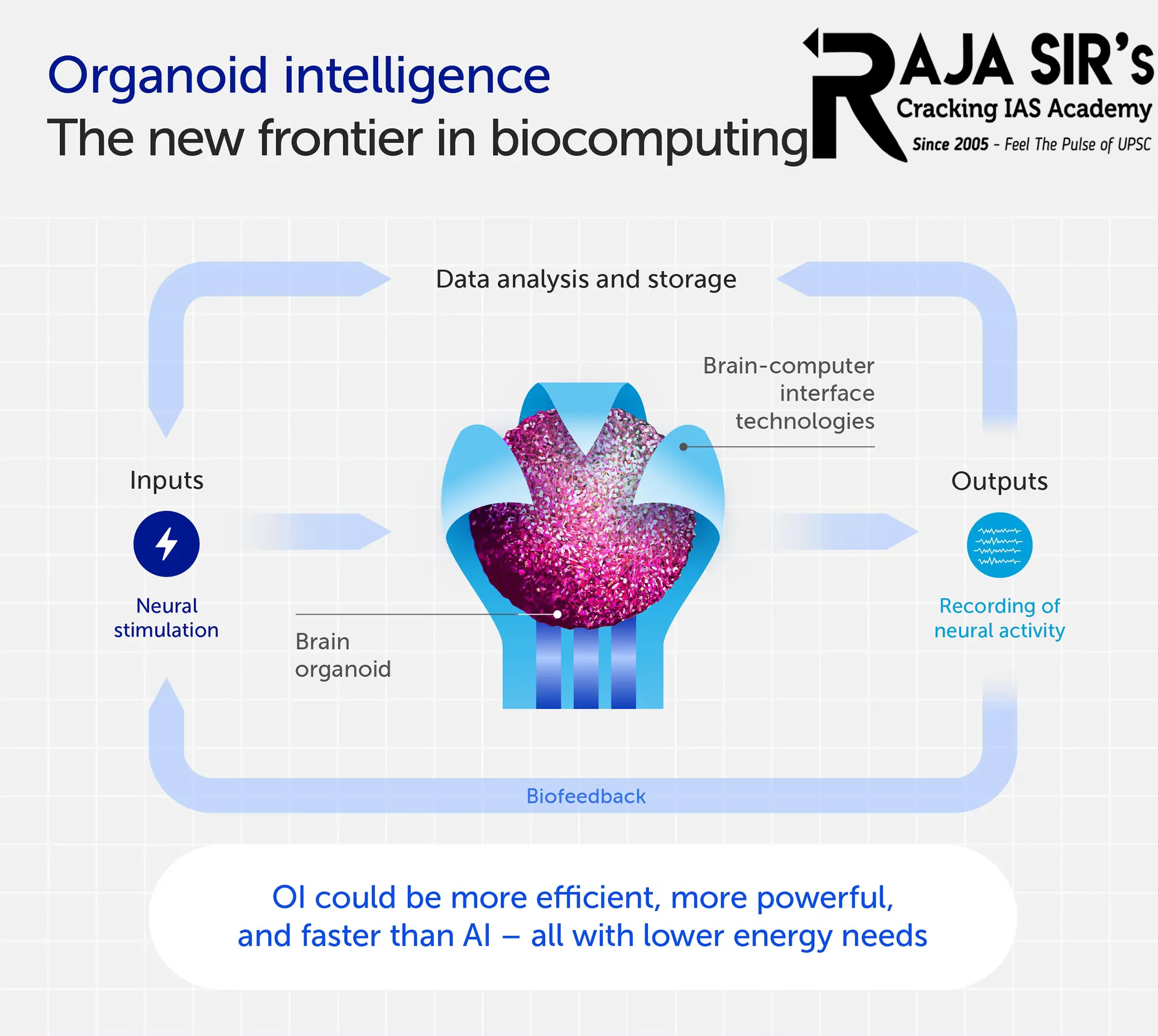 Organoid intelligence
The new frontier in biocomputing

RAJA SIR's
Cracking IAS Academy
Since 2005 - Feel The Pulse of UPSC

Data analysis and storage

Brain-computer interface technologies

Inputs

Neural stimulation

Brain organoid

Outputs

Recording of neural activity

Biofeedback

OI could be more efficient, more powerful, and faster than AI – all with lower energy needs